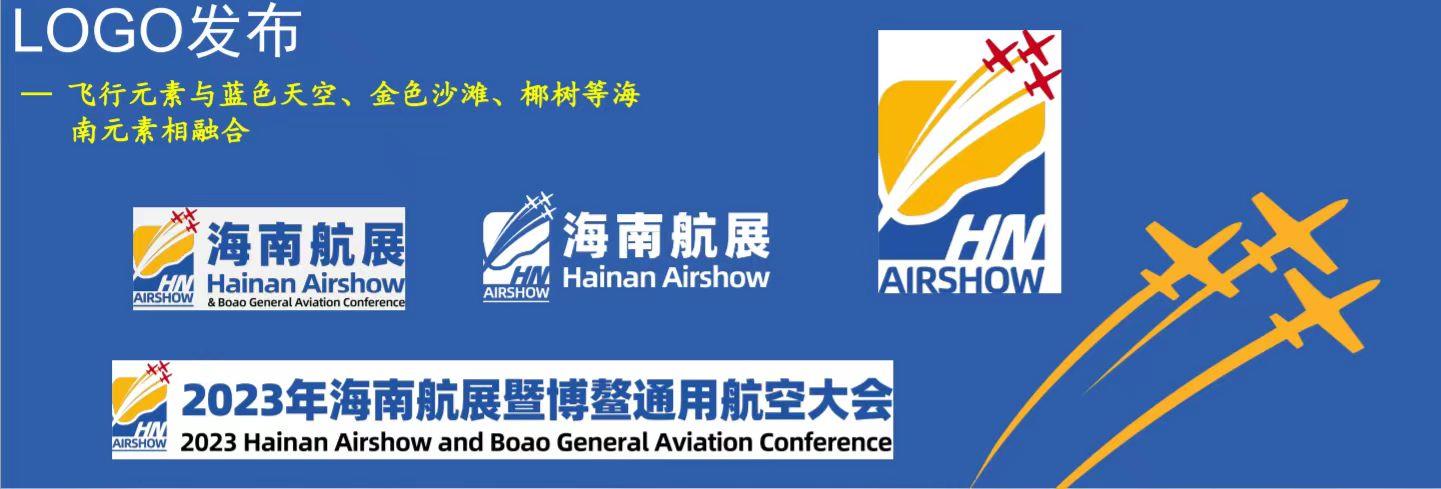 LOGO发布

— 飞行元素与蓝色天空、金色沙滩、椰树等海南元素相融合

HN AIRSHOW 海南航展 Hainan Airshow & Boao General Aviation Conference

HN AIRSHOW 海南航展 Hainan Airshow

HN AIRSHOW

HN AIRSHOW 2023年海南航展暨博鳌通用航空大会 2023 Hainan Airshow and Boao General Aviation Conference